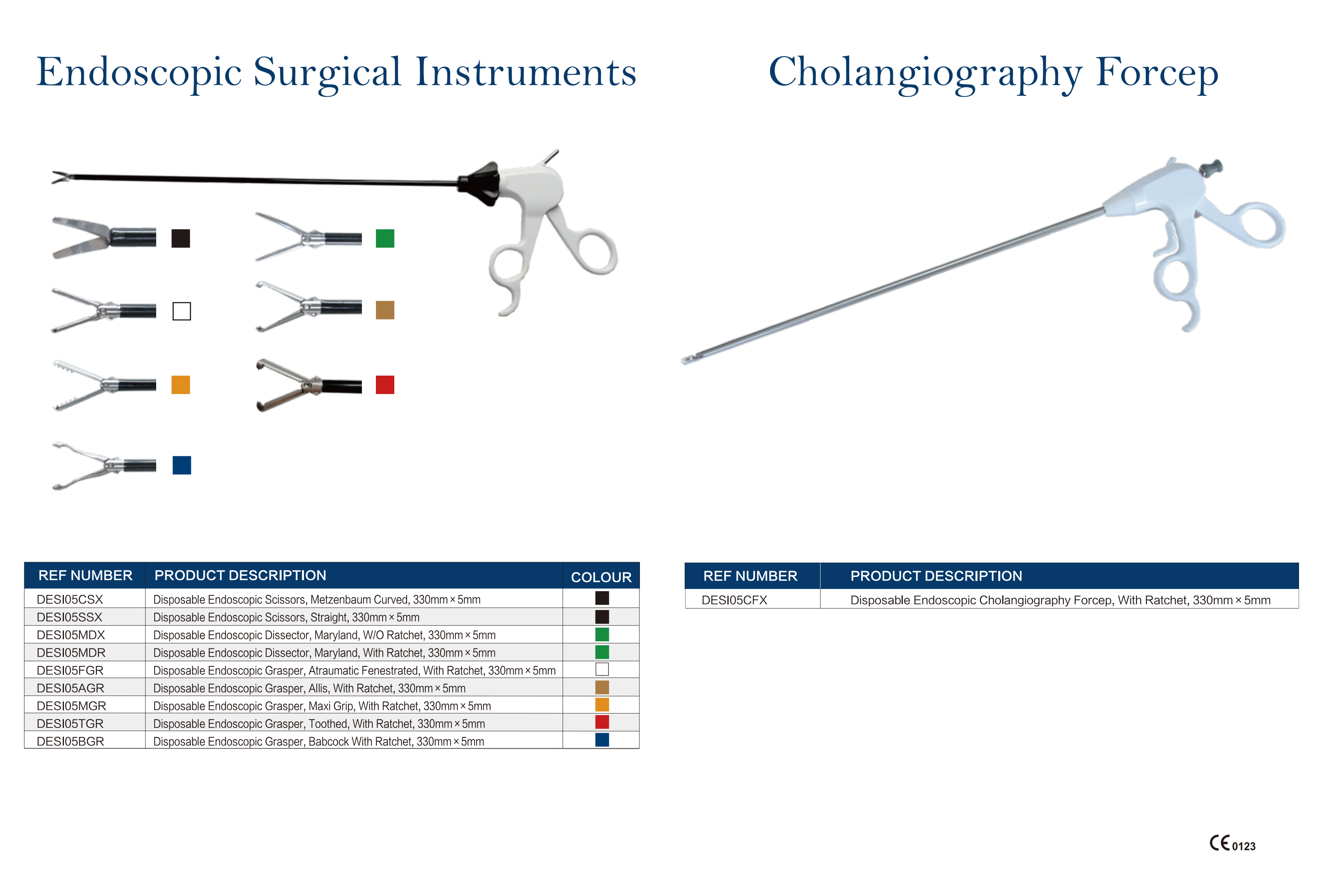 Endoscopic Surgical Instruments

| REF NUMBER | PRODUCT DESCRIPTION | COLOUR |
|---|---|---|
| DESI05CSX | Disposable Endoscopic Scissors, Metzenbaum Curved, 330mm × 5mm | |
| DESI05SSX | Disposable Endoscopic Scissors, Straight, 330mm × 5mm | |
| DESI05MDX | Disposable Endoscopic Dissector, Maryland, W/O Ratchet, 330mm × 5mm | |
| DESI05MDR | Disposable Endoscopic Dissector, Maryland, With Ratchet, 330mm × 5mm | |
| DESI05FGR | Disposable Endoscopic Grasper, Atraumatic Fenestrated, With Ratchet, 330mm × 5mm | |
| DESI05AGR | Disposable Endoscopic Grasper, Allis, With Ratchet, 330mm × 5mm | |
| DESI05MGR | Disposable Endoscopic Grasper, Maxi Grip, With Ratchet, 330mm × 5mm | |
| DESI05TGR | Disposable Endoscopic Grasper, Toothed, With Ratchet, 330mm × 5mm | |
| DESI05BGR | Disposable Endoscopic Grasper, Babcock With Ratchet, 330mm × 5mm | |

Cholangiography Forcep

| REF NUMBER | PRODUCT DESCRIPTION |
|---|---|
| DESI05CFX | Disposable Endoscopic Cholangiography Forcep, With Ratchet, 330mm × 5mm |

CE 0123